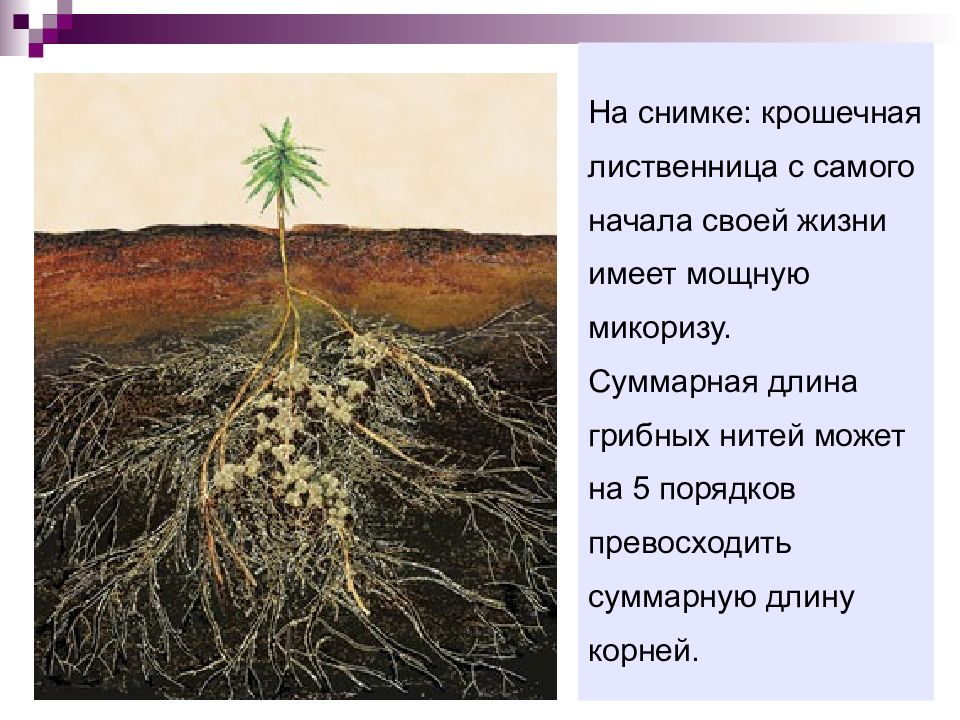 На снимке: крошечная лиственница с самого начала своей жизни имеет мощную микоризу. Суммарная длина грибных нитей может на 5 порядков превосходить суммарную длину корней.